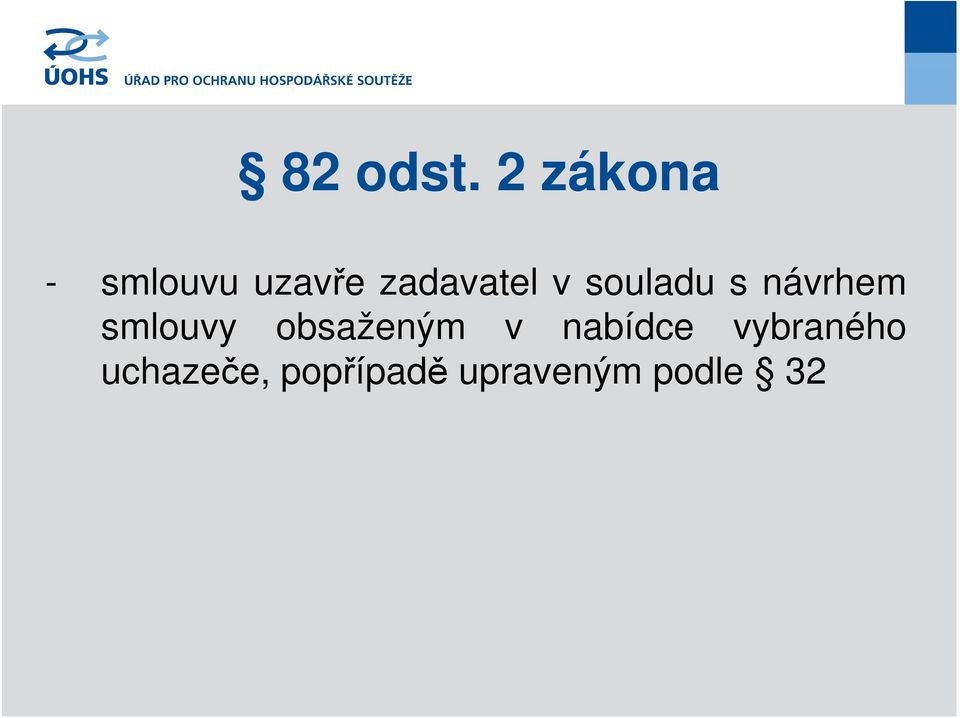 ÚOHS ÚŘAD PRO OCHRANU HOSPODÁŘSKÉ SOUTĚŽE

§ 82 odst. 2 zákona

- smlouvu uzavře zadavatel v souladu s návrhem smlouvy obsaženým v nabídce vybraného uchazeče, popřípadě upraveným podle § 32